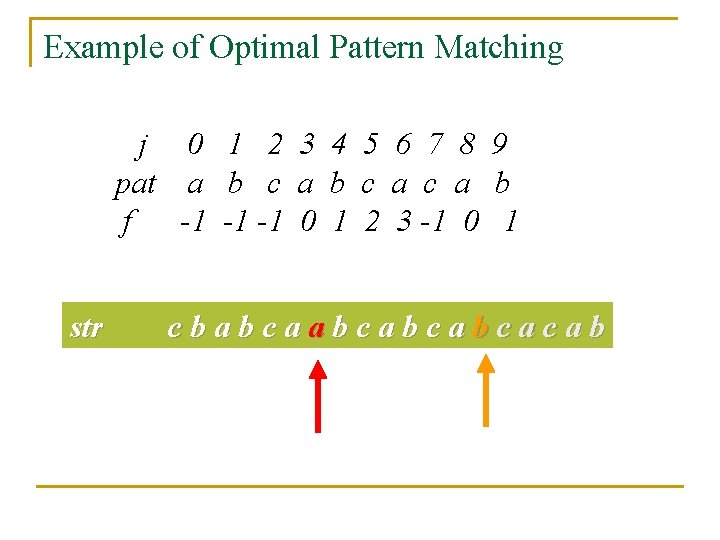 Example of Optimal Pattern Matching

| j | 0 | 1 | 2 | 3 | 4 | 5 | 6 | 7 | 8 | 9 |
|---|---|---|---|---|---|---|---|---|---|---|
| pat | a | b | c | a | b | c | a | c | a | b |
| f | -1 | -1 | -1 | 0 | 1 | 2 | 3 | -1 | 0 | 1 |

str c b a b c a a b c a b c a b c a c a b